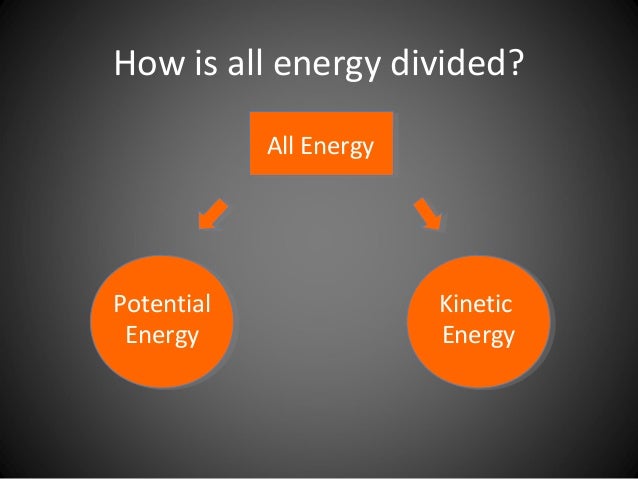 How is all energy divided?

All Energy

Potential Energy

Kinetic Energy